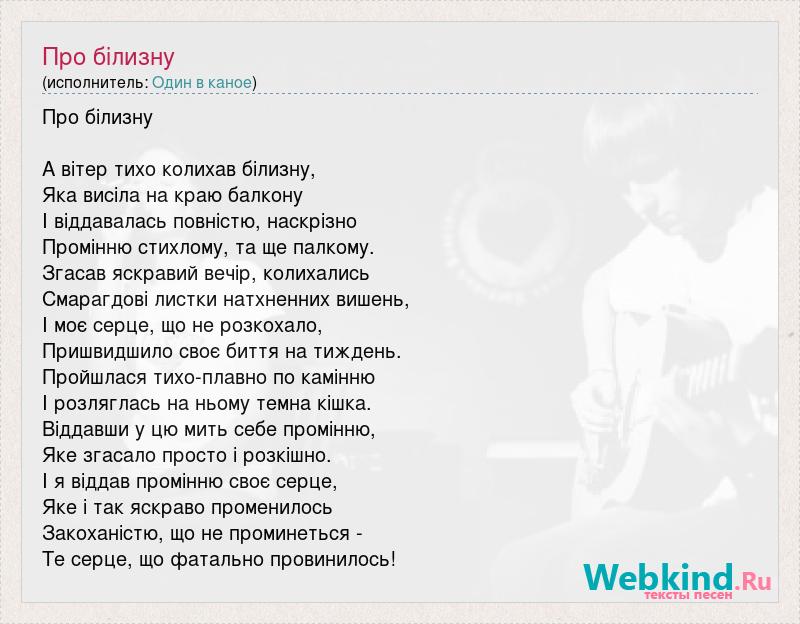 Про білизну
(исполнитель: Один в каное)

Про білизну

А вітер тихо колихав білизну,
Яка висіла на краю балкону
І віддавалась повністю, наскрізно
Промінню стихлому, та ще палкому.
Згасав яскравий вечір, колихались
Смарагдові листки натхненних вишень,
І моє серце, що не розкохало,
Пришвидшило своє биття на тиждень.
Пройшлася тихо-плавно по камінню
І розляглась на ньому темна кішка.
Віддавши у цю мить себе промінню,
Яке згасало просто і розкішно.
І я віддав промінню своє серце,
Яке і так яскраво променилось
Закоханістю, що не проминеться -
Те серце, що фатально провинилось!

Webkind.Ru
тексты песен